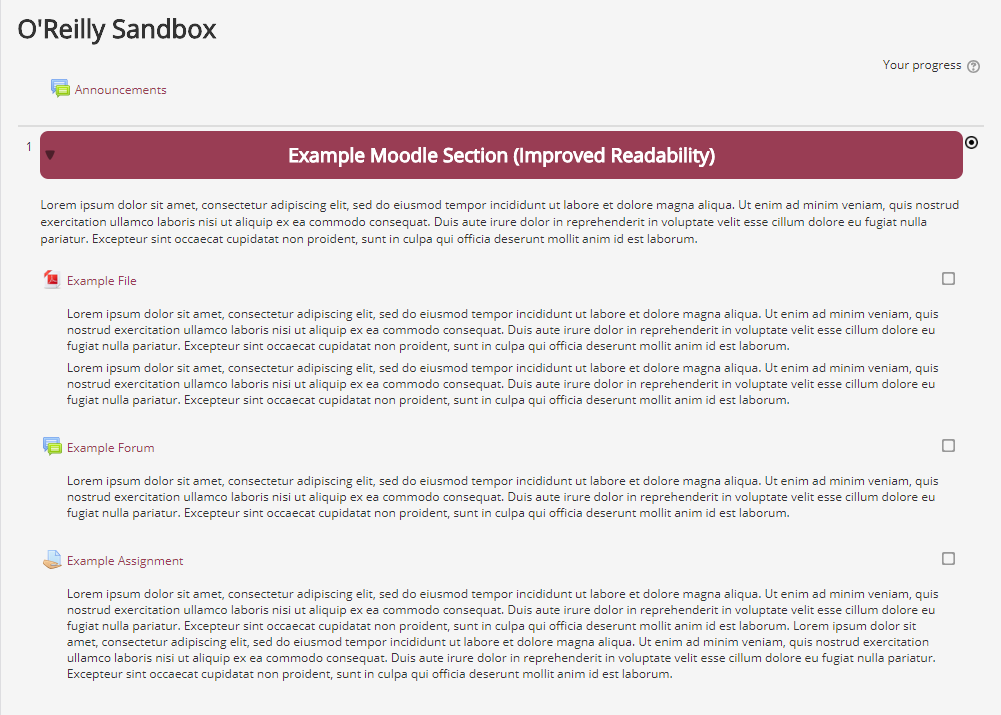 O'Reilly Sandbox

Your progress

Announcements

1

Example Moodle Section (Improved Readability)

Lorem ipsum dolor sit amet, consectetur adipiscing elit, sed do eiusmod tempor incididunt ut labore et dolore magna aliqua. Ut enim ad minim veniam, quis nostrud exercitation ullamco laboris nisi ut aliquip ex ea commodo consequat. Duis aute irure dolor in reprehenderit in voluptate velit esse cillum dolore eu fugiat nulla pariatur. Excepteur sint occaecat cupidatat non proident, sunt in culpa qui officia deserunt mollit anim id est laborum.

Example File

Lorem ipsum dolor sit amet, consectetur adipiscing elit, sed do eiusmod tempor incididunt ut labore et dolore magna aliqua. Ut enim ad minim veniam, quis nostrud exercitation ullamco laboris nisi ut aliquip ex ea commodo consequat. Duis aute irure dolor in reprehenderit in voluptate velit esse cillum dolore eu fugiat nulla pariatur. Excepteur sint occaecat cupidatat non proident, sunt in culpa qui officia deserunt mollit anim id est laborum.

Lorem ipsum dolor sit amet, consectetur adipiscing elit, sed do eiusmod tempor incididunt ut labore et dolore magna aliqua. Ut enim ad minim veniam, quis nostrud exercitation ullamco laboris nisi ut aliquip ex ea commodo consequat. Duis aute irure dolor in reprehenderit in voluptate velit esse cillum dolore eu fugiat nulla pariatur. Excepteur sint occaecat cupidatat non proident, sunt in culpa qui officia deserunt mollit anim id est laborum.

Example Forum

Lorem ipsum dolor sit amet, consectetur adipiscing elit, sed do eiusmod tempor incididunt ut labore et dolore magna aliqua. Ut enim ad minim veniam, quis nostrud exercitation ullamco laboris nisi ut aliquip ex ea commodo consequat. Duis aute irure dolor in reprehenderit in voluptate velit esse cillum dolore eu fugiat nulla pariatur. Excepteur sint occaecat cupidatat non proident, sunt in culpa qui officia deserunt mollit anim id est laborum.

Example Assignment

Lorem ipsum dolor sit amet, consectetur adipiscing elit, sed do eiusmod tempor incididunt ut labore et dolore magna aliqua. Ut enim ad minim veniam, quis nostrud exercitation ullamco laboris nisi ut aliquip ex ea commodo consequat. Duis aute irure dolor in reprehenderit in voluptate velit esse cillum dolore eu fugiat nulla pariatur. Excepteur sint occaecat cupidatat non proident, sunt in culpa qui officia deserunt mollit anim id est laborum. Lorem ipsum dolor sit amet, consectetur adipiscing elit, sed do eiusmod tempor incididunt ut labore et dolore magna aliqua. Ut enim ad minim veniam, quis nostrud exercitation ullamco laboris nisi ut aliquip ex ea commodo consequat. Duis aute irure dolor in reprehenderit in voluptate velit esse cillum dolore eu fugiat nulla pariatur. Excepteur sint occaecat cupidatat non proident, sunt in culpa qui officia deserunt mollit anim id est laborum.